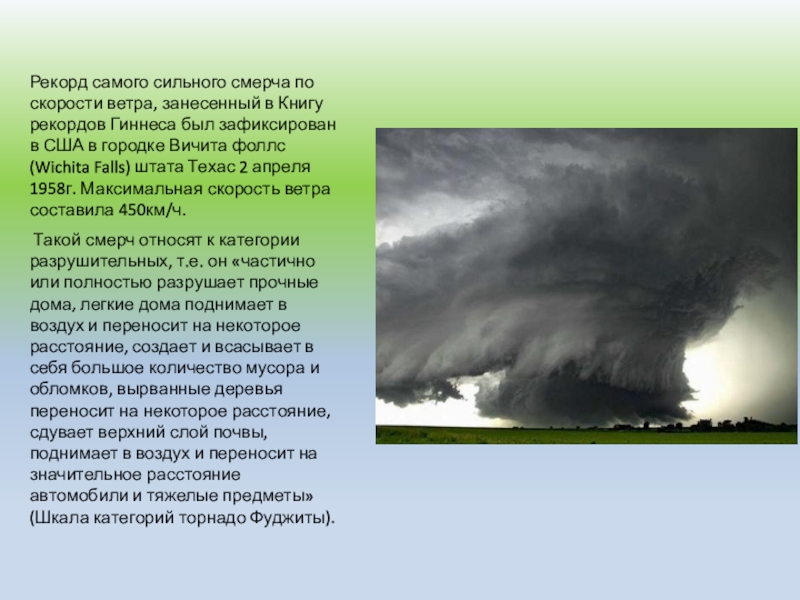 Рекорд самого сильного смерча по скорости ветра, занесенный в Книгу рекордов Гиннеса был зафиксирован в США в городке Вичита фоллс (Wichita Falls) штата Техас 2 апреля 1958г. Максимальная скорость ветра составила 450км/ч.

Такой смерч относят к категории разрушительных, т.е. он «частично или полностью разрушает прочные дома, легкие дома поднимает в воздух и переносит на некоторое расстояние, создает и всасывает в себя большое количество мусора и обломков, вырванные деревья переносит на некоторое расстояние, сдувает верхний слой почвы, поднимает в воздух и переносит на значительное расстояние автомобили и тяжелые предметы» (Шкала категорий торнадо Фуджиты).